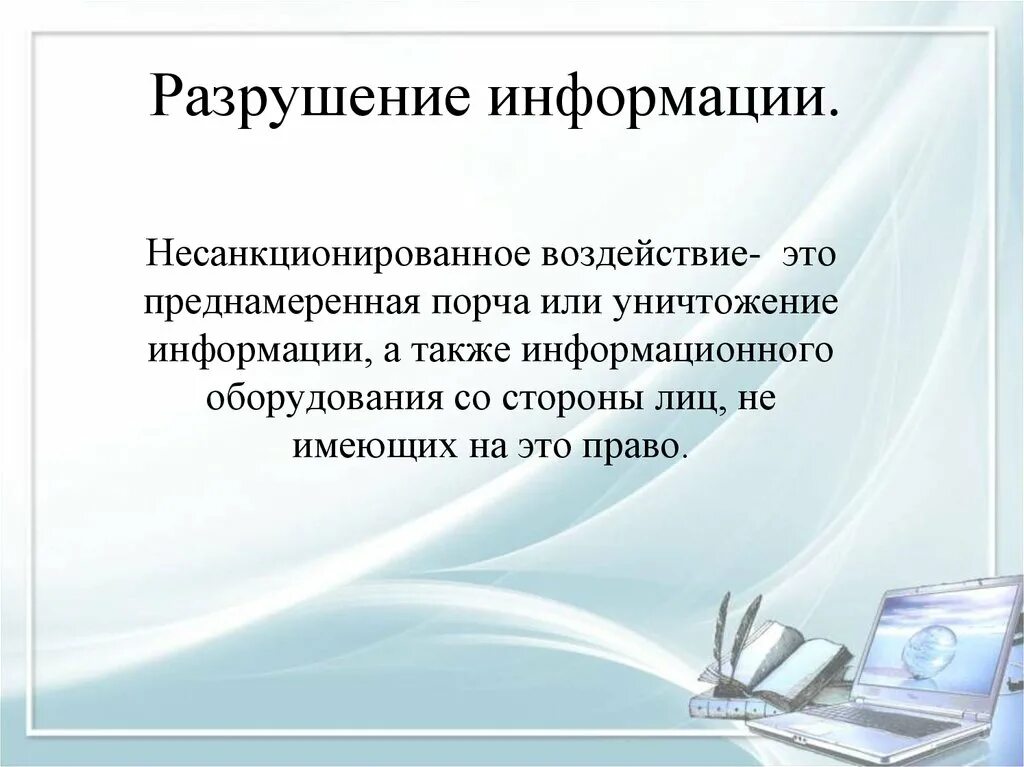 Разрушение информации.

Несанкционированное воздействие- это преднамеренная порча или уничтожение информации, а также информационного оборудования со стороны лиц, не имеющих на это право.